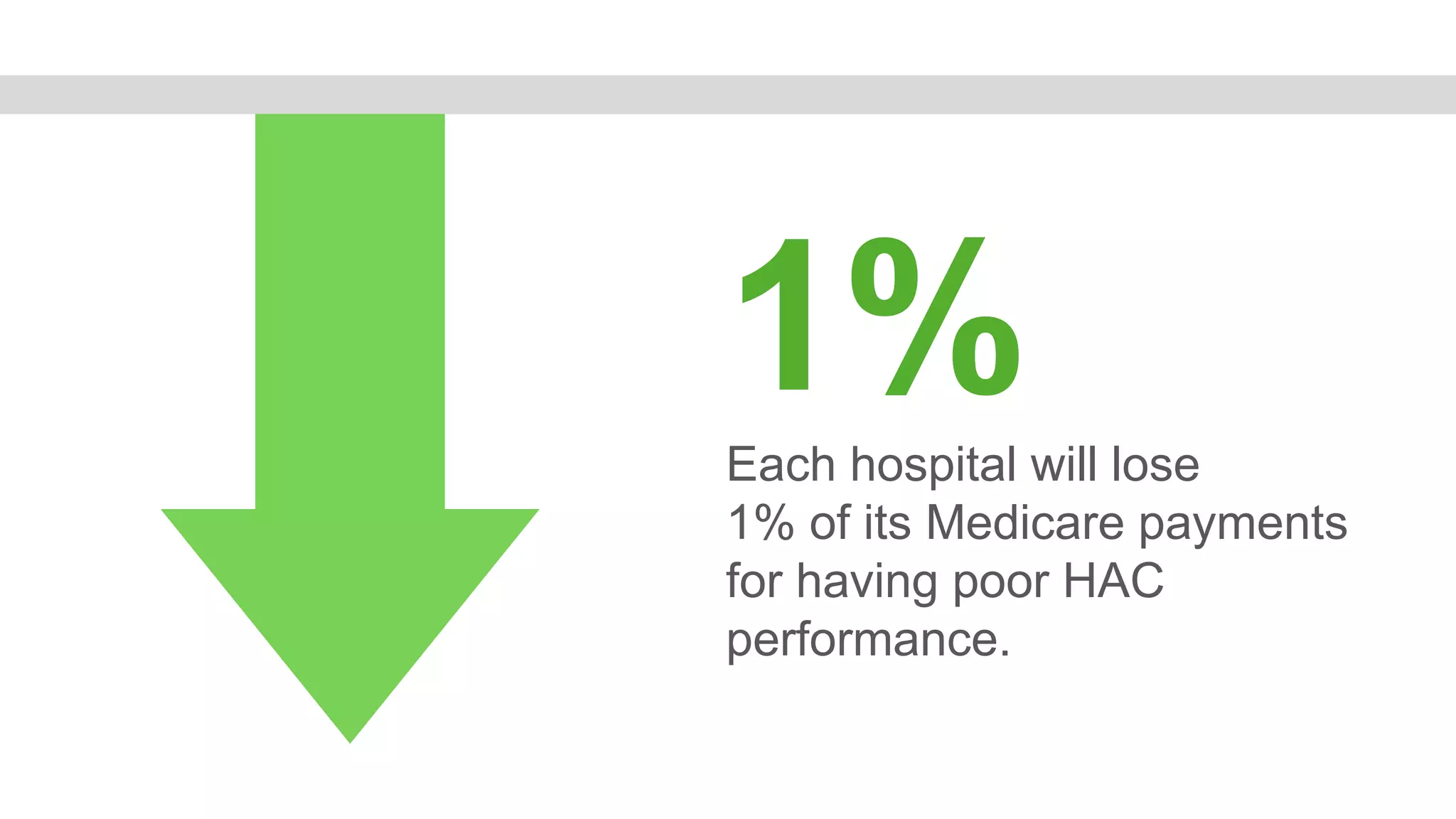 1%

Each hospital will lose 1% of its Medicare payments for having poor HAC performance.